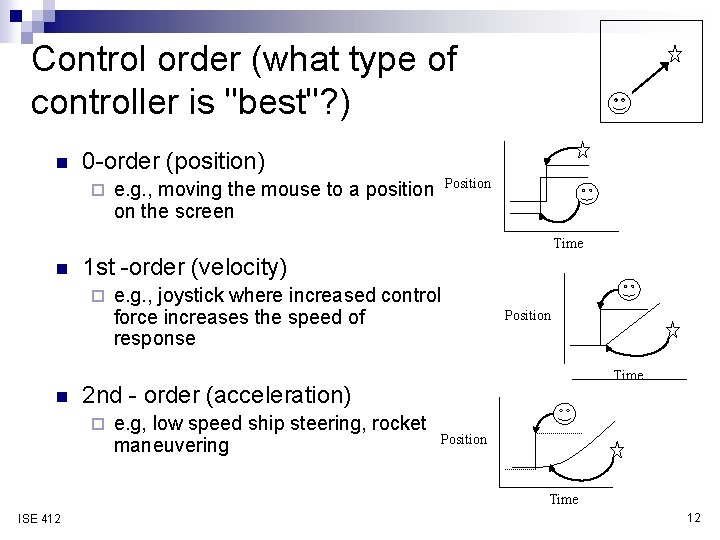 Control order (what type of controller is "best"?)

0-order (position)

e.g., moving the mouse to a position on the screen

Position

Time

1st -order (velocity)

e.g., joystick where increased control force increases the speed of response

Position

Time

2nd - order (acceleration)

e.g, low speed ship steering, rocket maneuvering

Position

Time

ISE 412

12